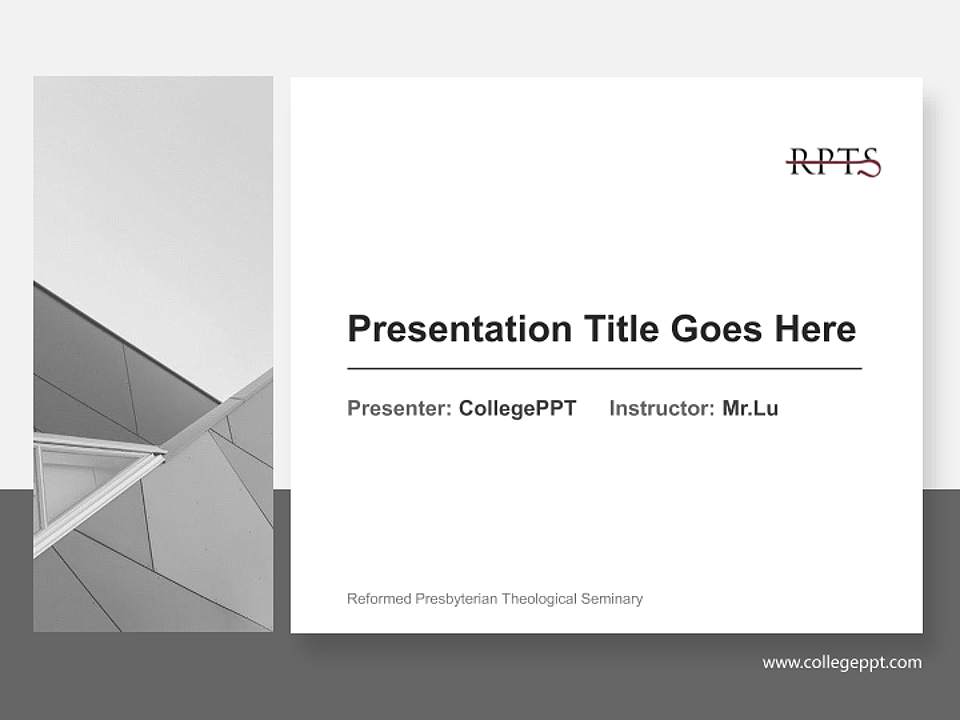 RPTS

Presentation Title Goes Here

Presenter: CollegePPT Instructor: Mr.Lu

Reformed Presbyterian Theological Seminary

www.collegeppt.com